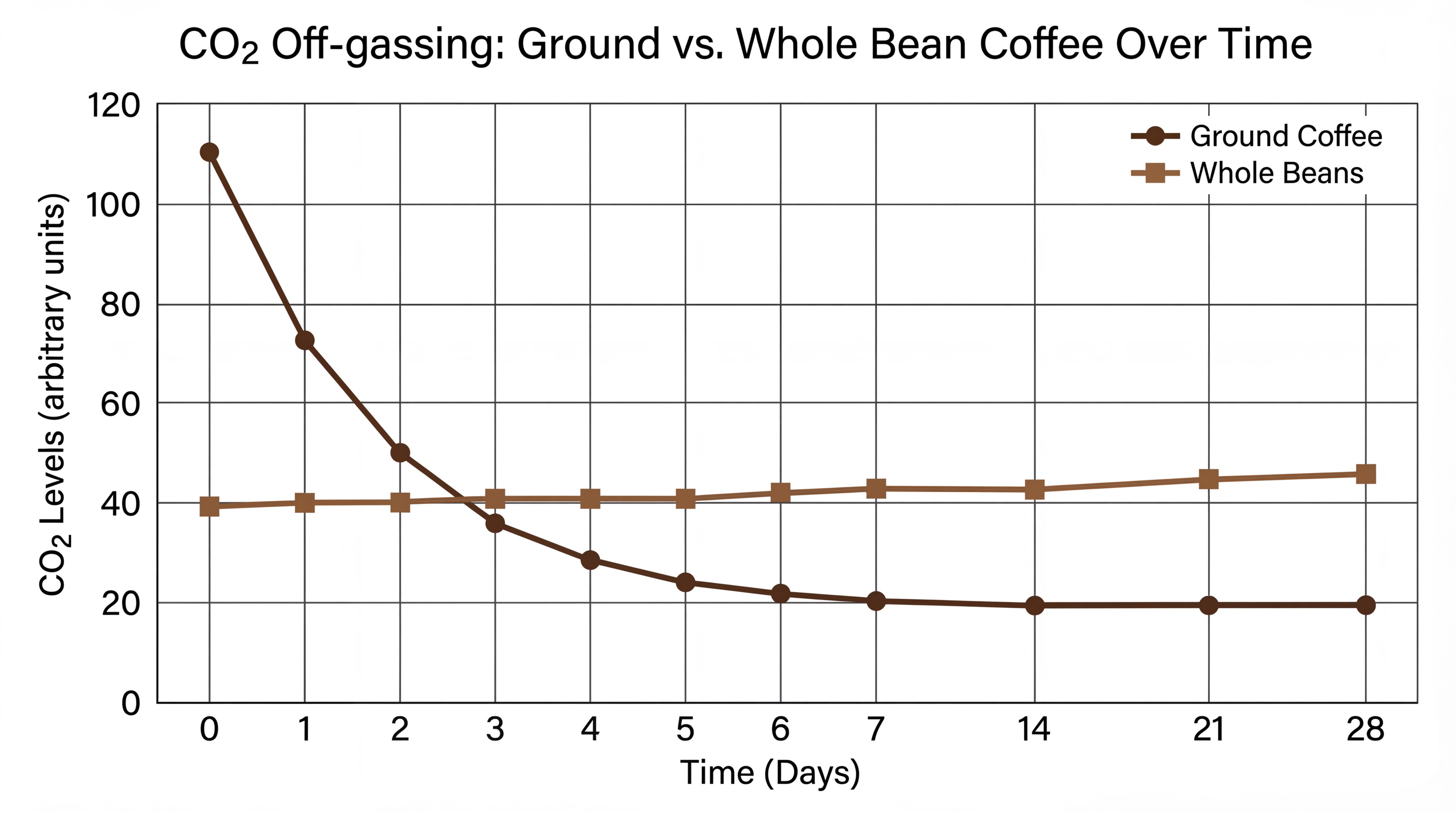 $CO_2$ Off-gassing: Ground vs. Whole Bean Coffee Over Time

Ground Coffee
Whole Beans

$CO_2$ Levels (arbitrary units)

120
100
80
60
40
20
0

0
1
2
3
4
5
6
7
14
21
28

Time (Days)